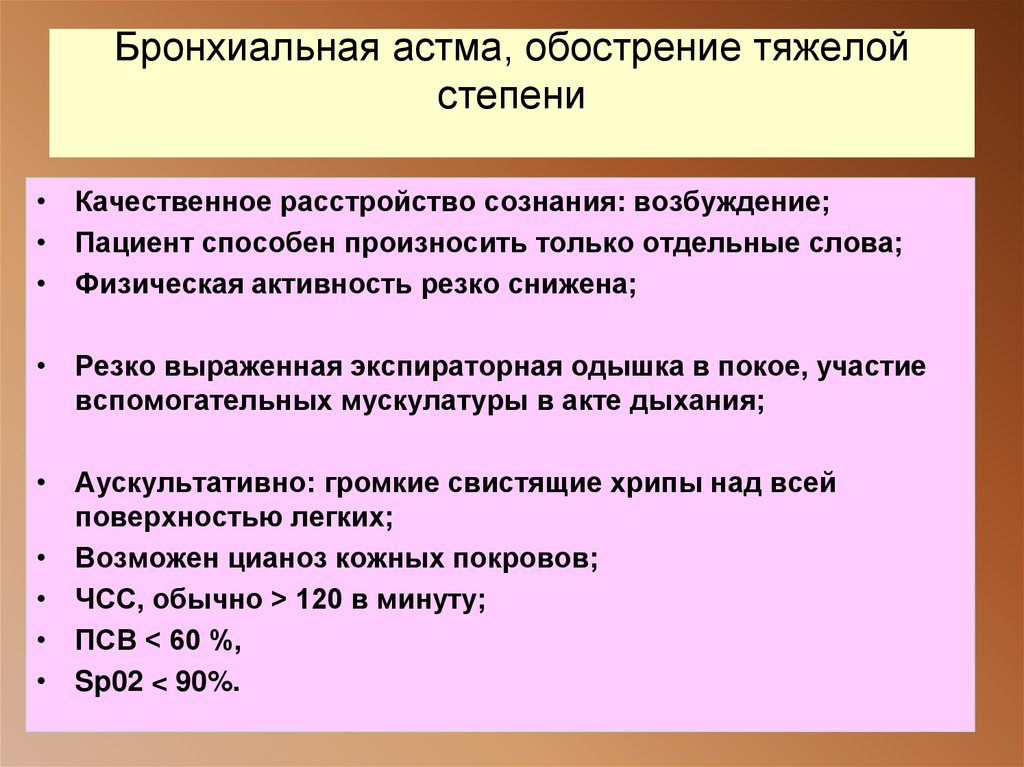 Бронхиальная астма, обострение тяжелой степени

• Качественное расстройство сознания: возбуждение;
• Пациент способен произносить только отдельные слова;
• Физическая активность резко снижена;

• Резко выраженная экспираторная одышка в покое, участие вспомогательных мускулатуры в акте дыхания;

• Аускультативно: громкие свистящие хрипы над всей поверхностью легких;
• Возможен цианоз кожных покровов;
• ЧСС, обычно > 120 в минуту;
• ПСВ < 60 %,
• Sp02 < 90%.